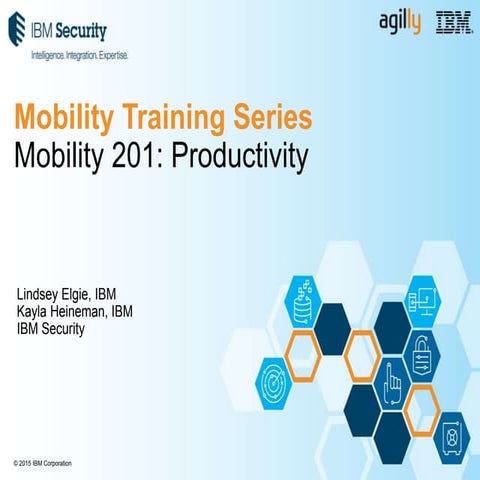 IBM Security
Intelligence. Integration. Expertise.

agilly IBM

Mobility Training Series
Mobility 201: Productivity

Lindsey Elgie, IBM
Kayla Heineman, IBM
IBM Security

© 2015 IBM Corporation